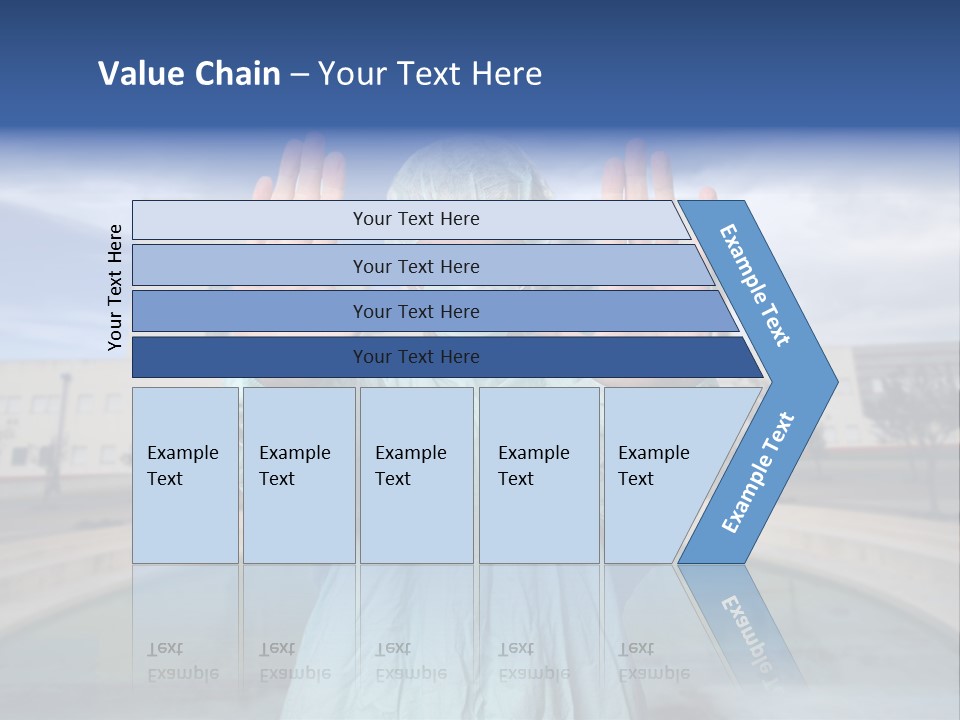 Value Chain – Your Text Here

Your Text Here

Your Text Here

Your Text Here

Your Text Here

Your Text Here

Example Text

Example Text

Example Text

Example Text

Example Text

Example Text

Example Text